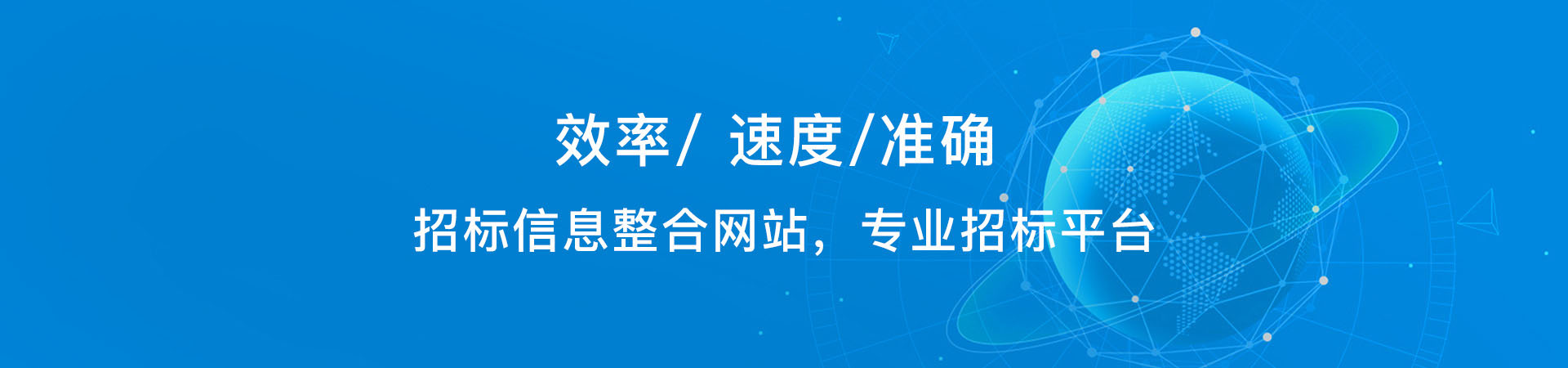 效率/ 速度/准确

招标信息整合网站，专业招标平台